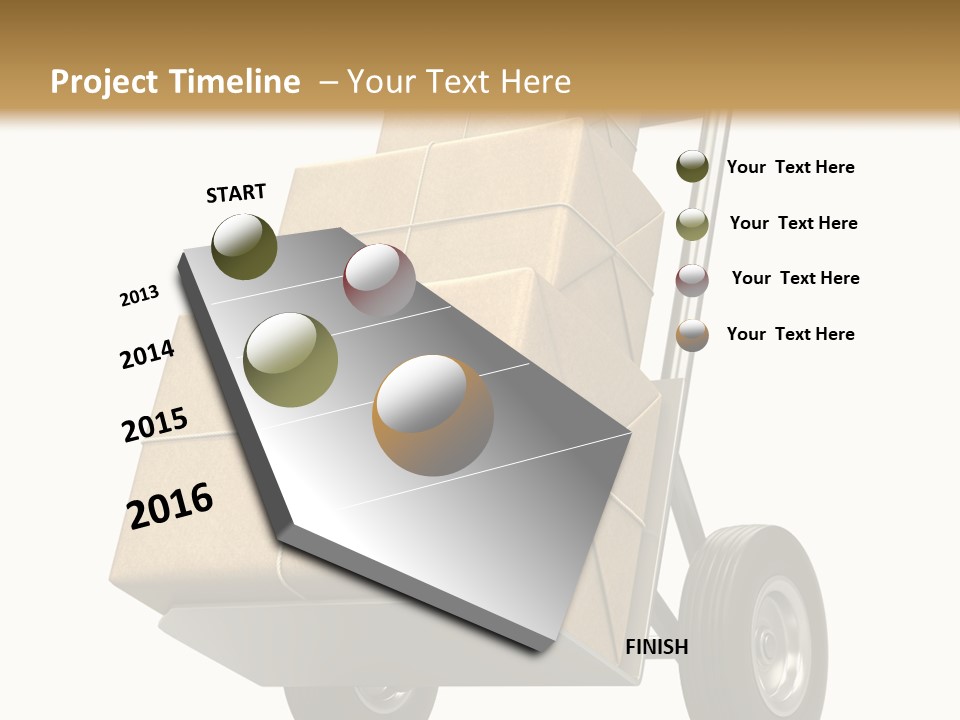 Project Timeline – Your Text Here

START

2013

2014

2015

2016

FINISH

Your Text Here

Your Text Here

Your Text Here

Your Text Here